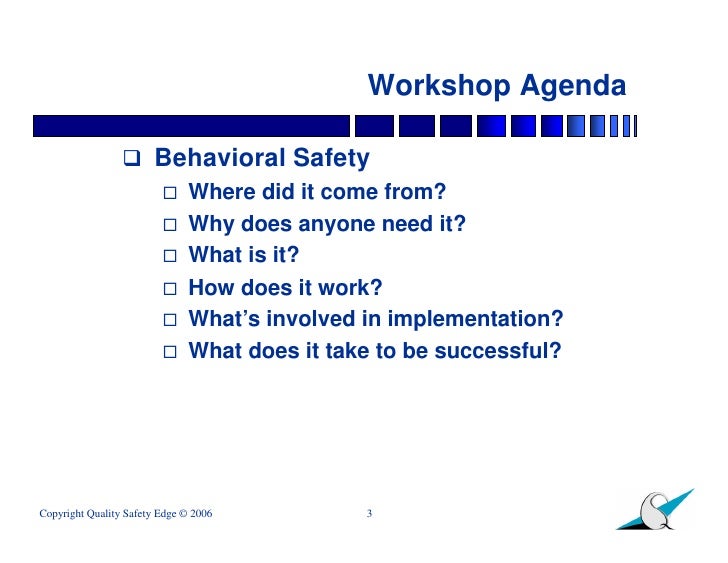 Workshop Agenda

❑ Behavioral Safety

□ Where did it come from?

□ Why does anyone need it?

□ What is it?

□ How does it work?

□ What's involved in implementation?

□ What does it take to be successful?

Copyright Quality Safety Edge © 2006

3